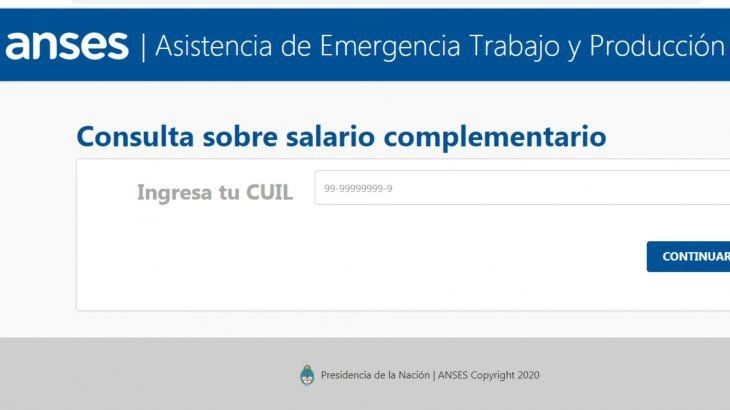 anses | Asistencia de Emergencia Trabajo y Producción

Consulta sobre salario complementario

Ingresa tu CUIL

99-99999999-9

CONTINUAR

Presidencia de la Nación | ANSES Copyright 2020